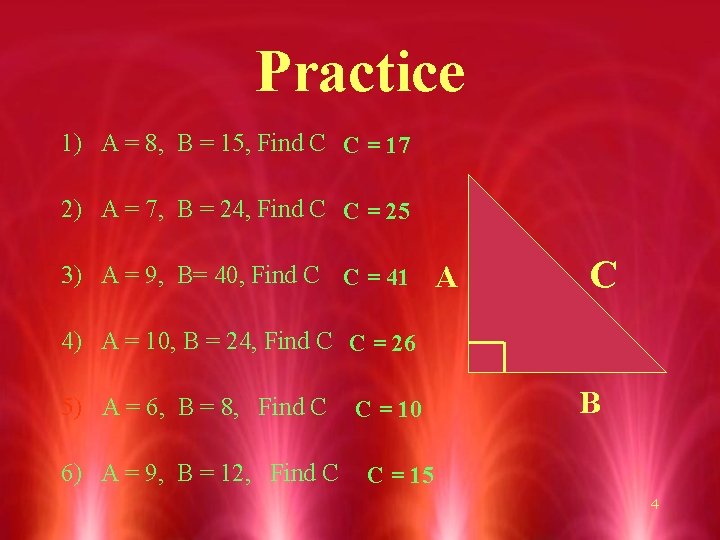 Practice

1) A = 8, B = 15, Find C C = 17

2) A = 7, B = 24, Find C C = 25

3) A = 9, B= 40, Find C C = 41

4) A = 10, B = 24, Find C C = 26

5) A = 6, B = 8, Find C C = 10

6) A = 9, B = 12, Find C C = 15

A

C

B

4